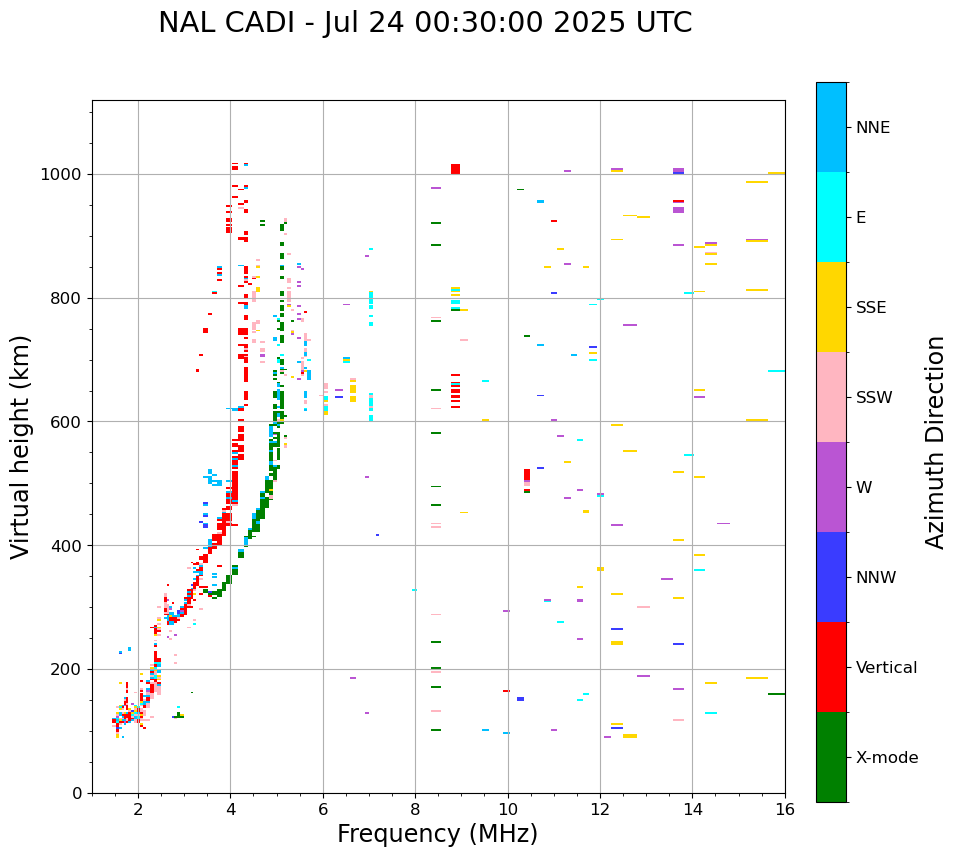 NAL CADI - Jul 24 00:30:00 2025 UTC

Virtual height (km)

1000
800
600
400
200
0

2
4
6
8
10
12
14
16

Frequency (MHz)

NNE
E
SSE
SSW
W
NNW
Vertical
X-mode

Azimuth Direction